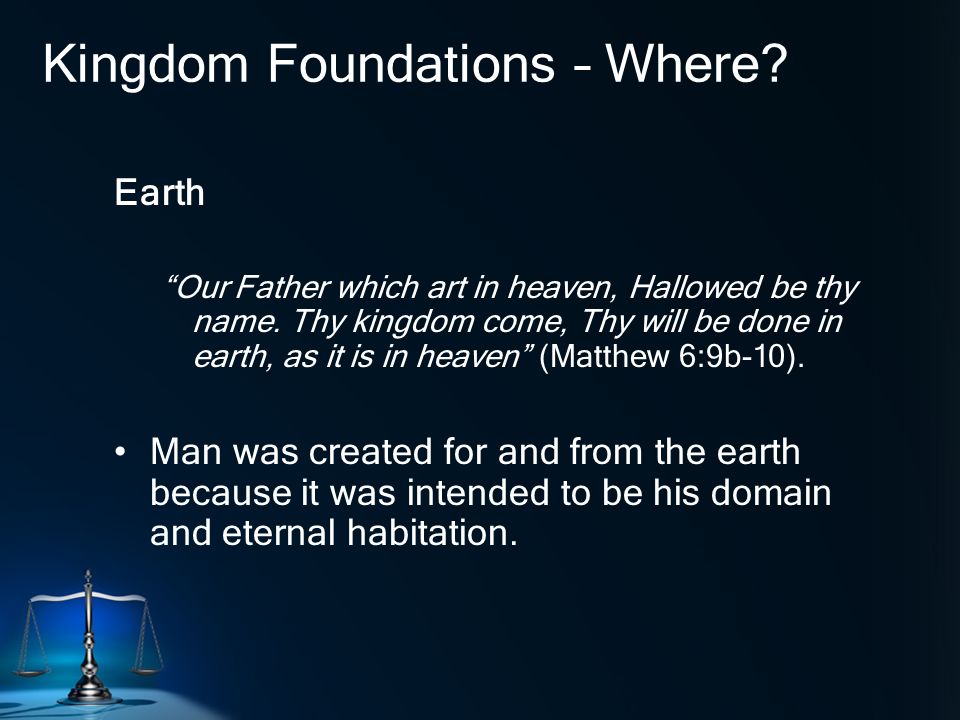 Kingdom Foundations – Where?

Earth

“Our Father which art in heaven, Hallowed be thy name. Thy kingdom come, Thy will be done in earth, as it is in heaven” (Matthew 6:9b-10).

• Man was created for and from the earth because it was intended to be his domain and eternal habitation.